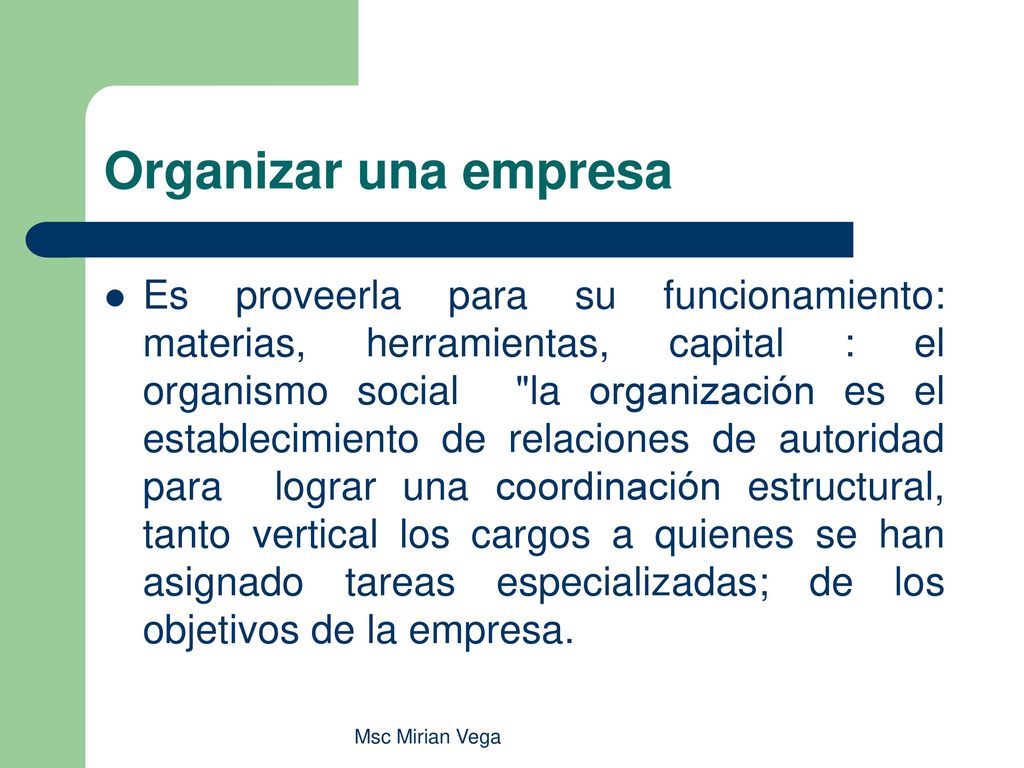 Organizar una empresa

Es proveerla para su funcionamiento: materias, herramientas, capital : el organismo social "la organización es el establecimiento de relaciones de autoridad para lograr una coordinación estructural, tanto vertical los cargos a quienes se han asignado tareas especializadas; de los objetivos de la empresa.

Msc Mirian Vega